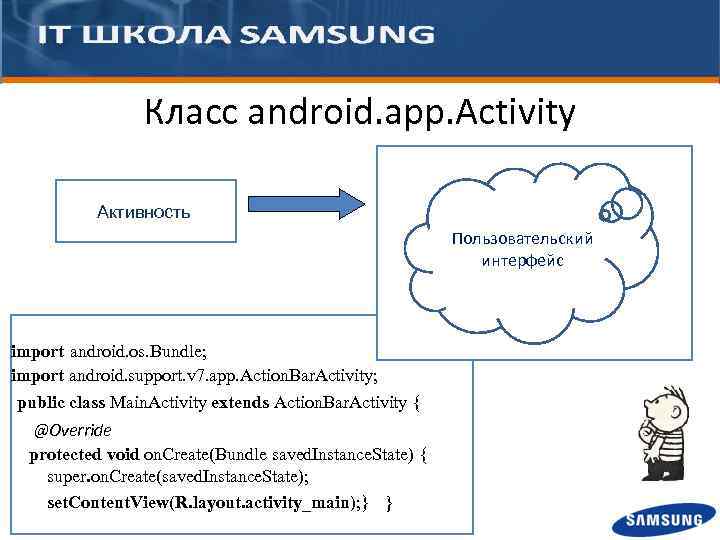 IT ШКОЛА SAMSUNG

Класс android.app.Activity

Активность

Пользовательский интерфейс

import android.os.Bundle;
import android.support.v7.app.ActionBarActivity;
public class MainActivity extends ActionBarActivity {
@Override
protected void onCreate(Bundle savedInstanceState) {
super.onCreate(savedInstanceState);
setContentView(R.layout.activity_main);} }

SAMSUNG